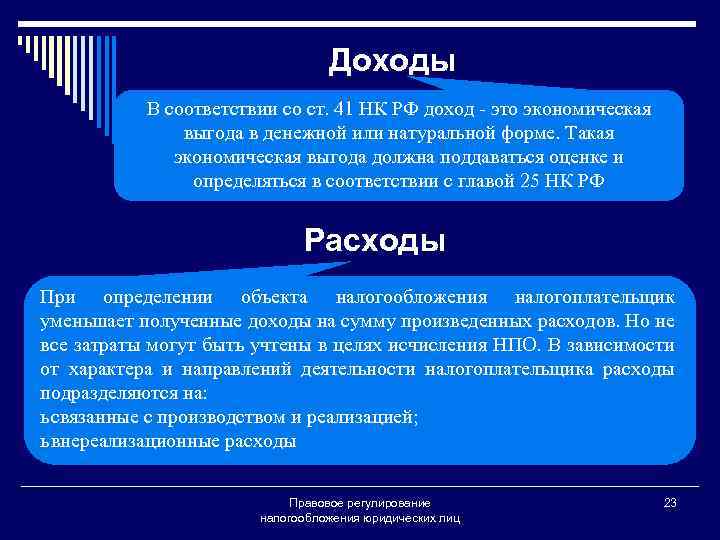 Доходы

В соответствии со ст. 41 НК РФ доход - это экономическая выгода в денежной или натуральной форме. Такая экономическая выгода должна поддаваться оценке и определяться в соответствии с главой 25 НК РФ

Расходы

При определении объекта налогообложения налогоплательщик уменьшает полученные доходы на сумму произведенных расходов. Но не все затраты могут быть учтены в целях исчисления НПО. В зависимости от характера и направлений деятельности налогоплательщика расходы подразделяются на:
ьсвязанные с производством и реализацией;
ьвнереализационные расходы

Правовое регулирование налогообложения юридических лиц

23